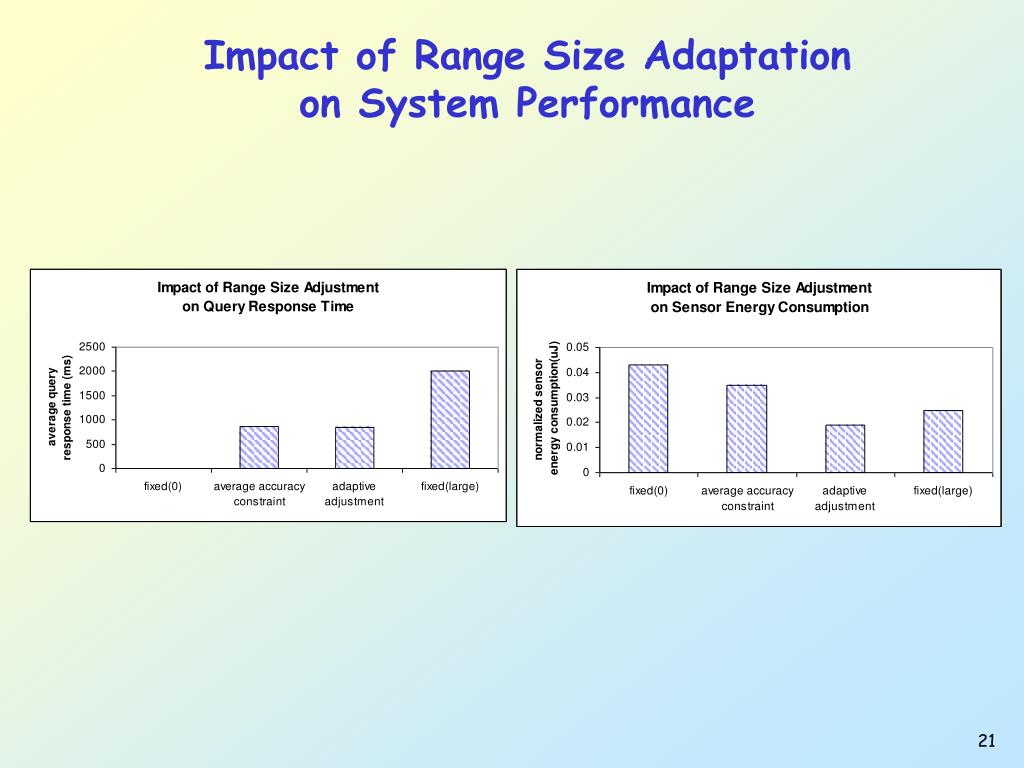 Impact of Range Size Adaptation on System Performance

Impact of Range Size Adjustment on Query Response Time

average query response time (ms)

2500
2000
1500
1000
500
0

fixed(0)
average accuracy constraint
adaptive adjustment
fixed(large)

Impact of Range Size Adjustment on Sensor Energy Consumption

normalized sensor energy consumption(uJ)

0.05
0.04
0.03
0.02
0.01
0

fixed(0)
average accuracy constraint
adaptive adjustment
fixed(large)

21